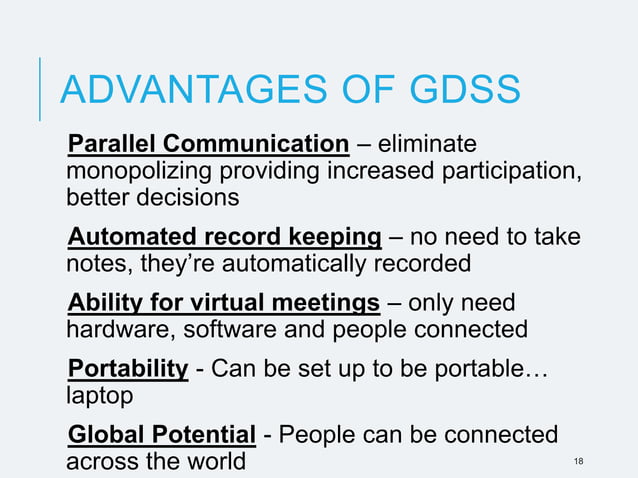 ADVANTAGES OF GDSS

Parallel Communication – eliminate monopolizing providing increased participation, better decisions

Automated record keeping – no need to take notes, they're automatically recorded

Ability for virtual meetings – only need hardware, software and people connected

Portability - Can be set up to be portable… laptop

Global Potential - People can be connected across the world

18